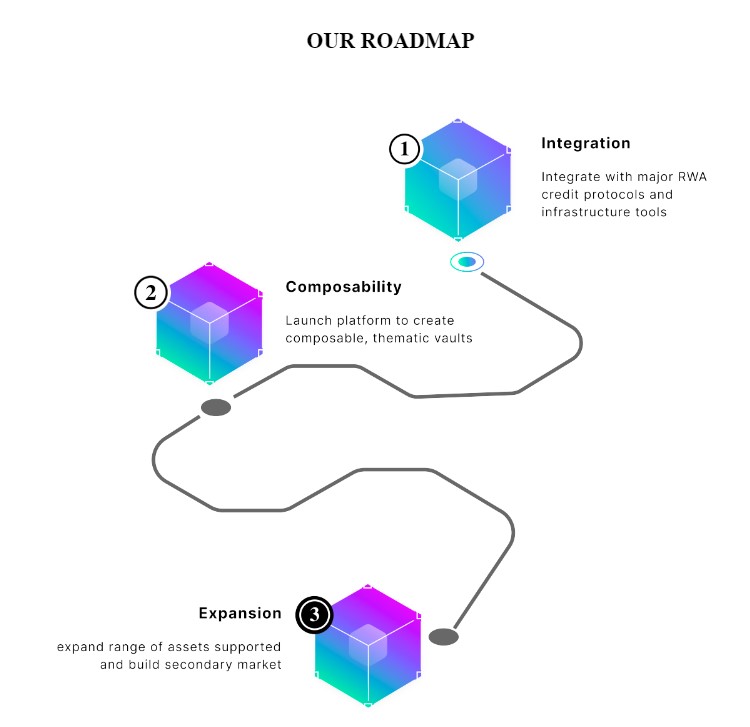 OUR ROADMAP

1

Integration

Integrate with major RWA credit protocols and infrastructure tools

2

Composability

Launch platform to create composable, thematic vaults

Expansion

3

expand range of assets supported and build secondary market